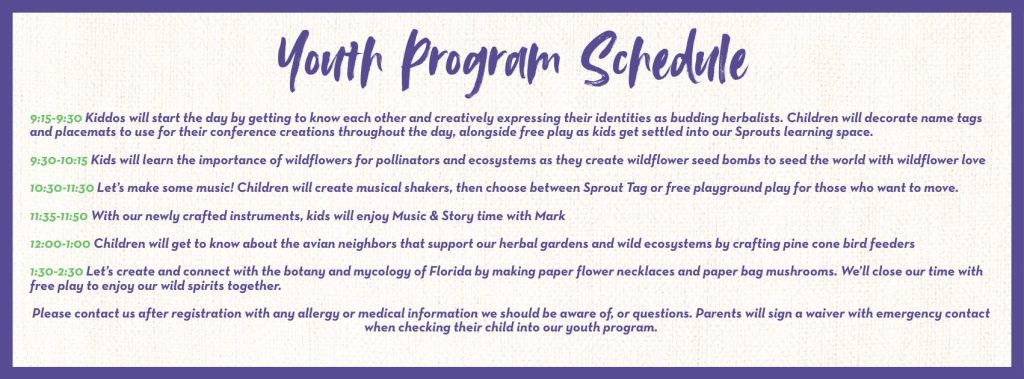 Youth Program Schedule

9:15-9:30 Kiddos will start the day by getting to know each other and creatively expressing their identities as budding herbalists. Children will decorate name tags and placemats to use for their conference creations throughout the day, alongside free play as kids get settled into our Sprouts learning space.

9:30-10:15 Kids will learn the importance of wildflowers for pollinators and ecosystems as they create wildflower seed bombs to seed the world with wildflower love

10:30-11:30 Let's make some music! Children will create musical shakers, then choose between Sprout Tag or free playground play for those who want to move.

11:35-11:50 With our newly crafted instruments, kids will enjoy Music & Story time with Mark

12:00-1:00 Children will get to know about the avian neighbors that support our herbal gardens and wild ecosystems by crafting pine cone bird feeders

1:30-2:30 Let's create and connect with the botany and mycology of Florida by making paper flower necklaces and paper bag mushrooms. We'll close our time with free play to enjoy our wild spirits together.

Please contact us after registration with any allergy or medical information we should be aware of, or questions. Parents will sign a waiver with emergency contact when checking their child into our youth program.